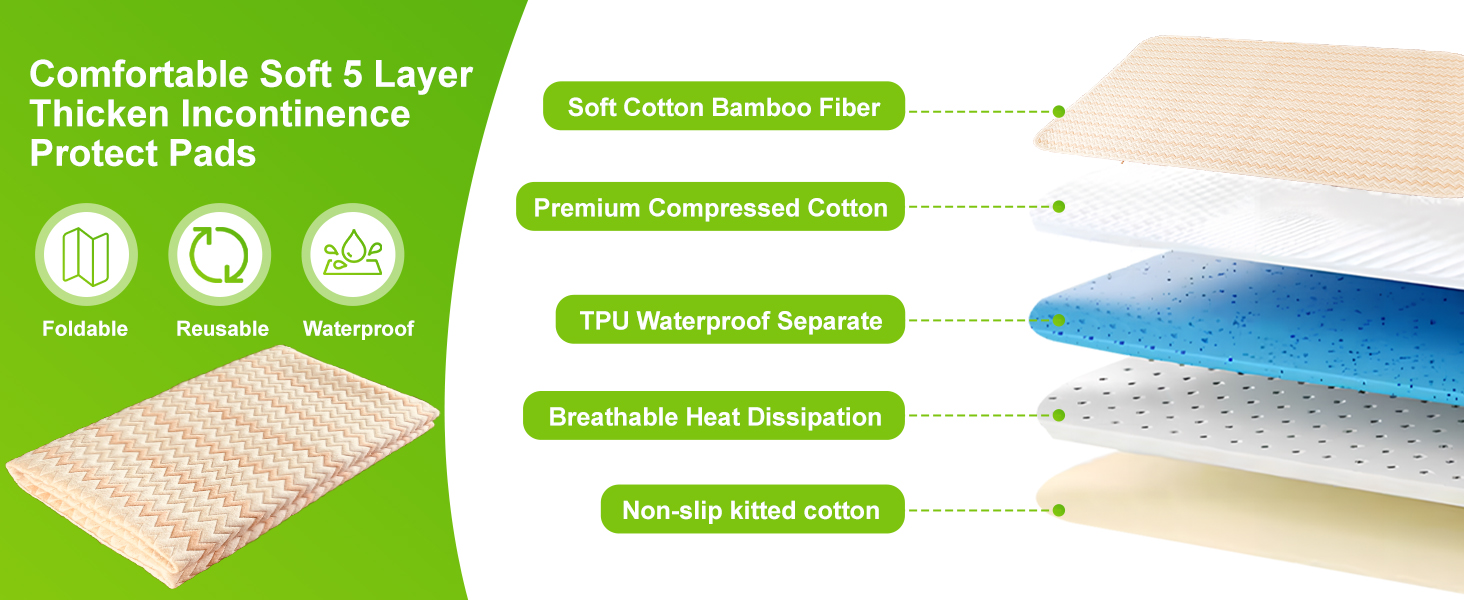 Comfortable Soft 5 Layer Thicken Incontinence Protect Pads

Foldable

Reusable

Waterproof

Soft Cotton Bamboo Fiber

Premium Compressed Cotton

TPU Waterproof Separate

Breathable Heat Dissipation

Non-slip kitted cotton